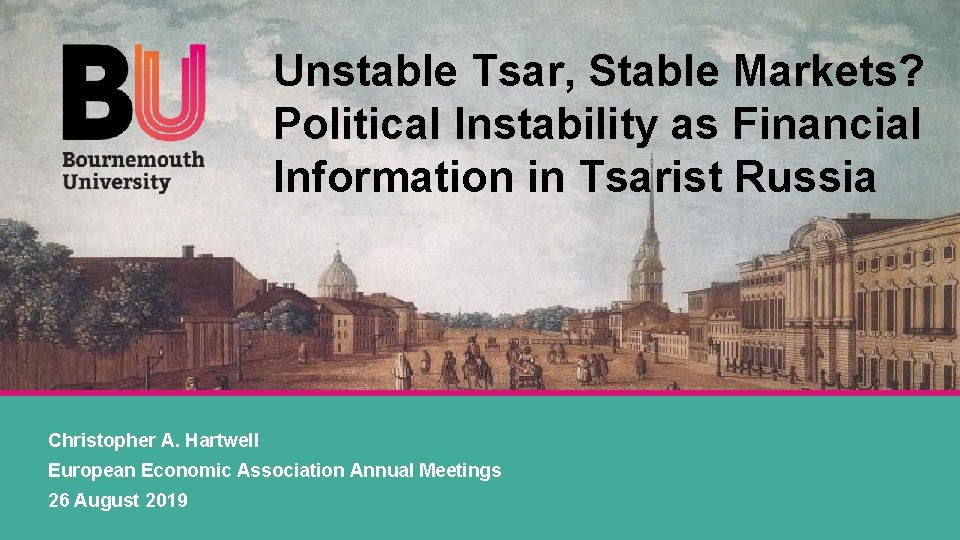 BU
Bournemouth University

Unstable Tsar, Stable Markets? Political Instability as Financial Information in Tsarist Russia

Christopher A. Hartwell
European Economic Association Annual Meetings
26 August 2019